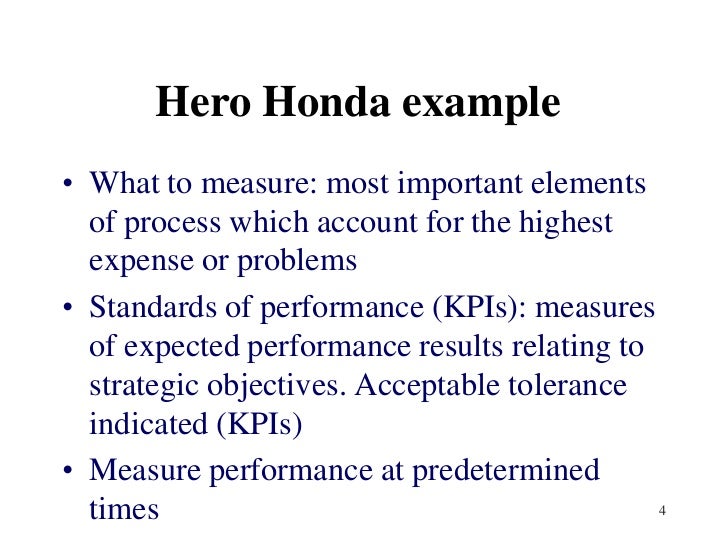 Hero Honda example

• What to measure: most important elements of process which account for the highest expense or problems

• Standards of performance (KPIs): measures of expected performance results relating to strategic objectives. Acceptable tolerance indicated (KPIs)

• Measure performance at predetermined times

4